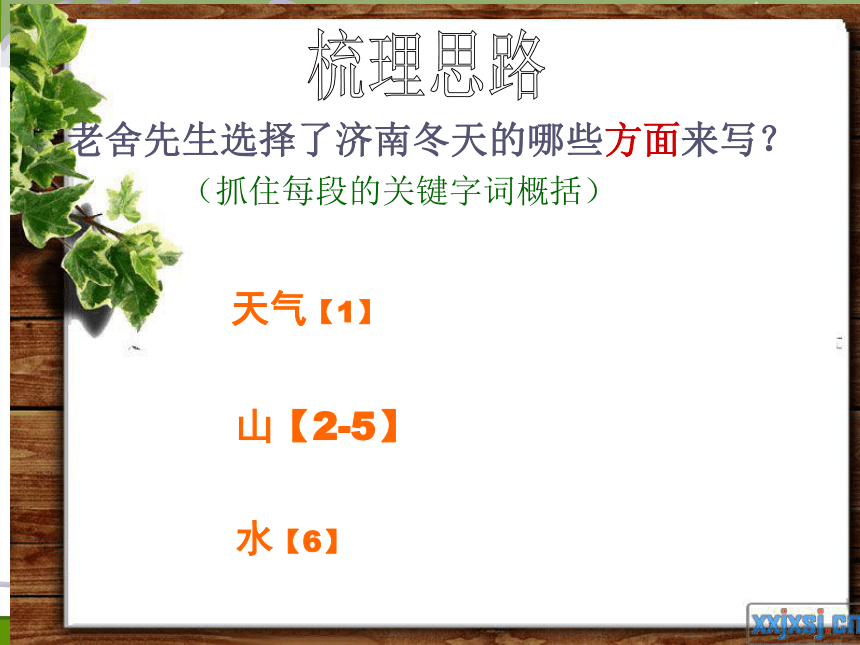 梳理思路

老舍先生选择了济南冬天的哪些方面来写？

（抓住每段的关键字词概括）

天气【1】

山【2-5】

水【6】

xxjxsj.cn